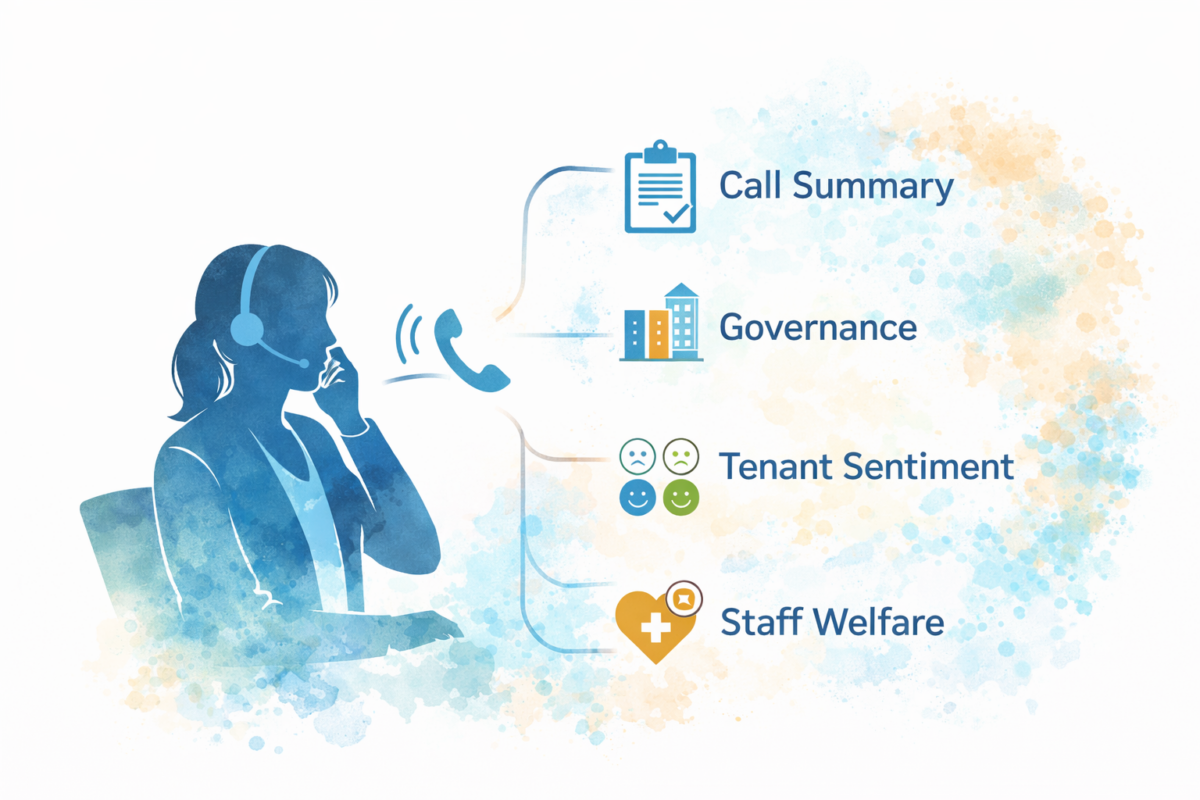 Call Summary

Governance

Tenant Sentiment

Staff Welfare